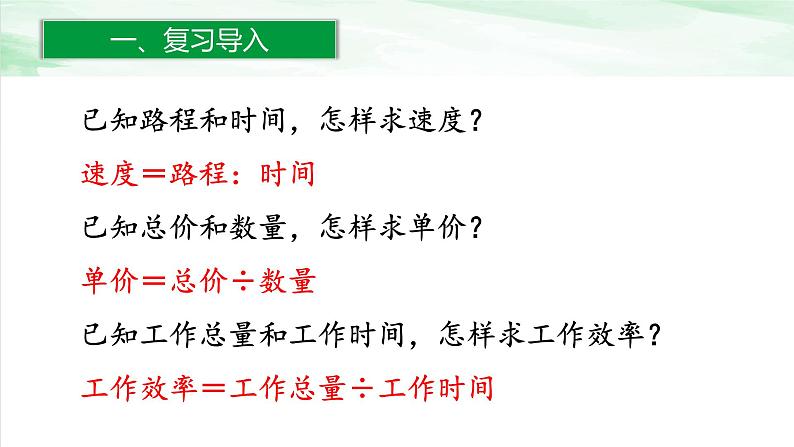 一、复习导入

已知路程和时间，怎样求速度？

速度＝路程：时间

已知总价和数量，怎样求单价？

单价＝总价÷数量

已知工作总量和工作时间，怎样求工作效率？

工作效率＝工作总量÷工作时间